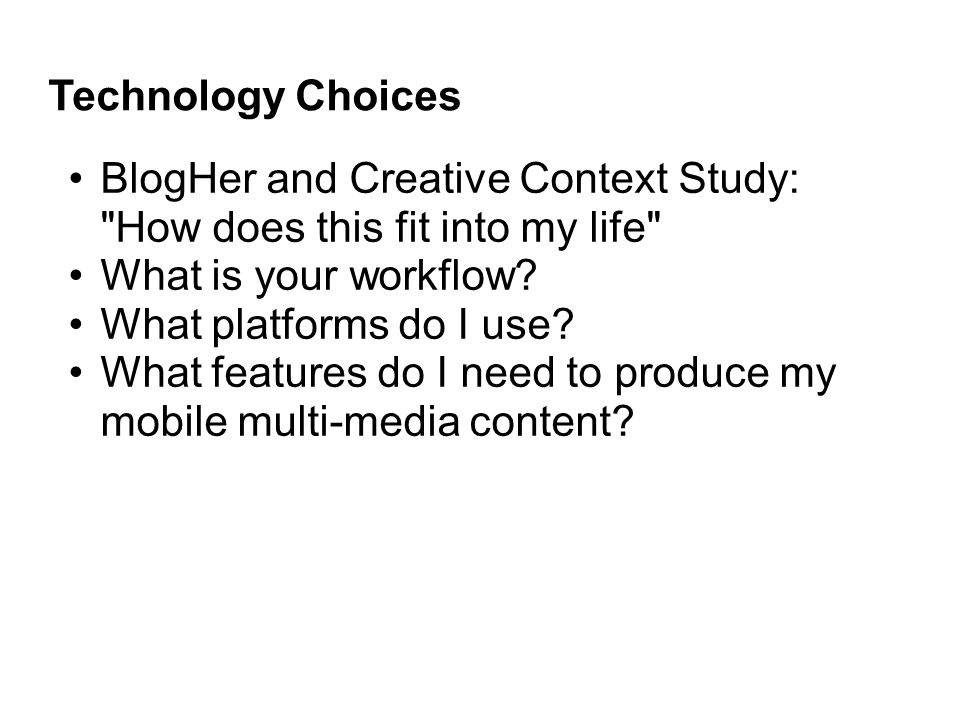 Technology Choices

• BlogHer and Creative Context Study: "How does this fit into my life"
• What is your workflow?
• What platforms do I use?
• What features do I need to produce my mobile multi-media content?